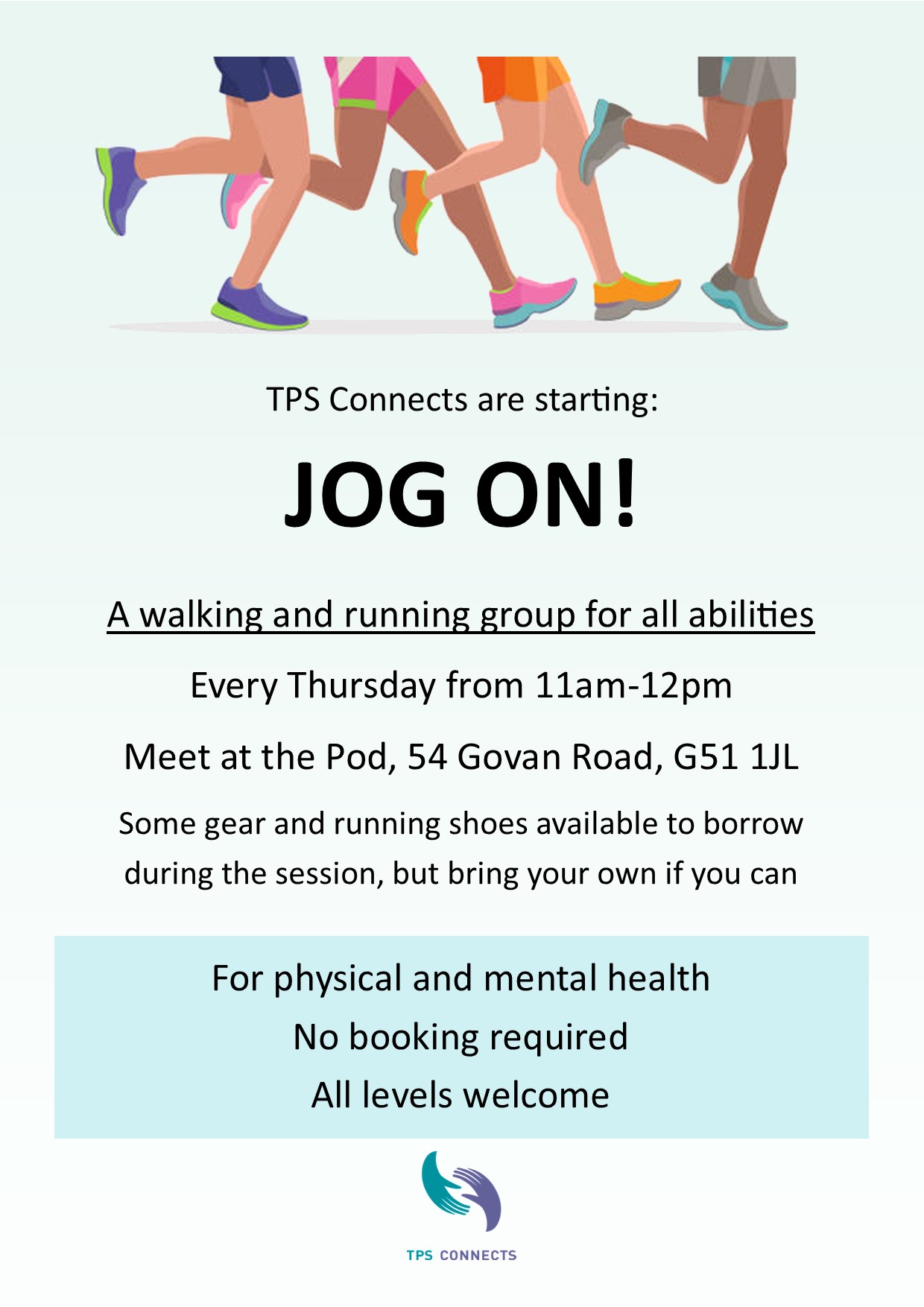 TPS Connects are starting:

JOG ON!

A walking and running group for all abilities

Every Thursday from 11am-12pm

Meet at the Pod, 54 Govan Road, G51 1JL

Some gear and running shoes available to borrow during the session, but bring your own if you can

For physical and mental health
No booking required
All levels welcome

TPS CONNECTS